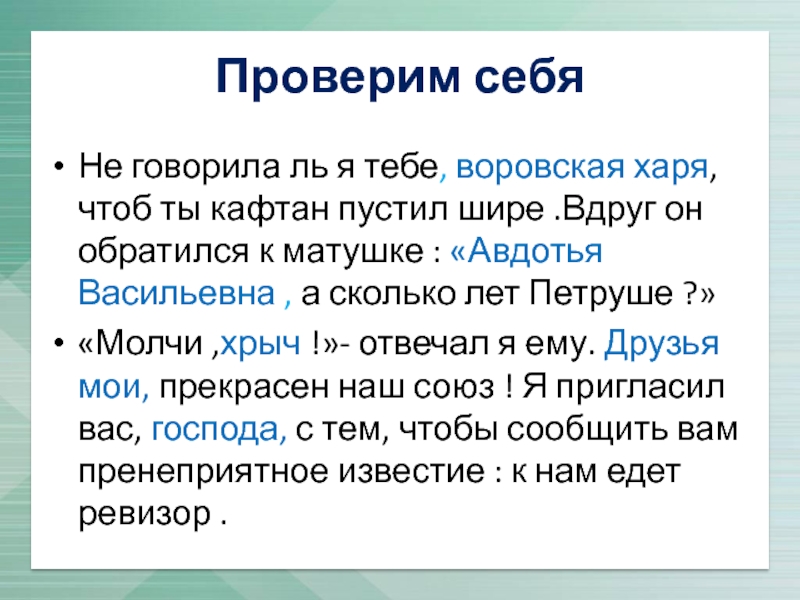 Проверим себя

• Не говорила ль я тебе, воровская харя, чтоб ты кафтан пустил шире .Вдруг он обратился к матушке : «Авдотья Васильевна , а сколько лет Петруше ?»

• «Молчи ,хрыч !»- отвечал я ему. Друзья мои, прекрасен наш союз ! Я пригласил вас, господа, с тем, чтобы сообщить вам пренеприятное известие : к нам едет ревизор .